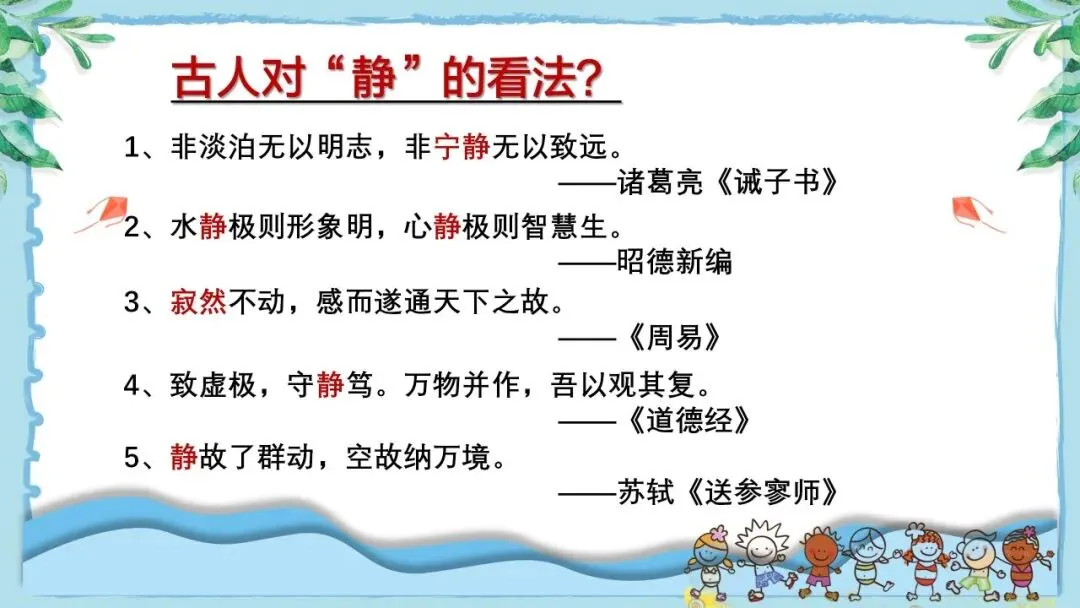 古人对“静”的看法？

1、非淡泊无以明志，非宁静无以致远。
——诸葛亮《诫子书》

2、水静极则形象明，心静极则智慧生。
——昭德新编

3、寂然不动，感而遂通天下之故。
——《周易》

4、致虚极，守静笃。万物并作，吾以观其复。
——《道德经》

5、静故了群动，空故纳万境。
——苏轼《送参寥师》